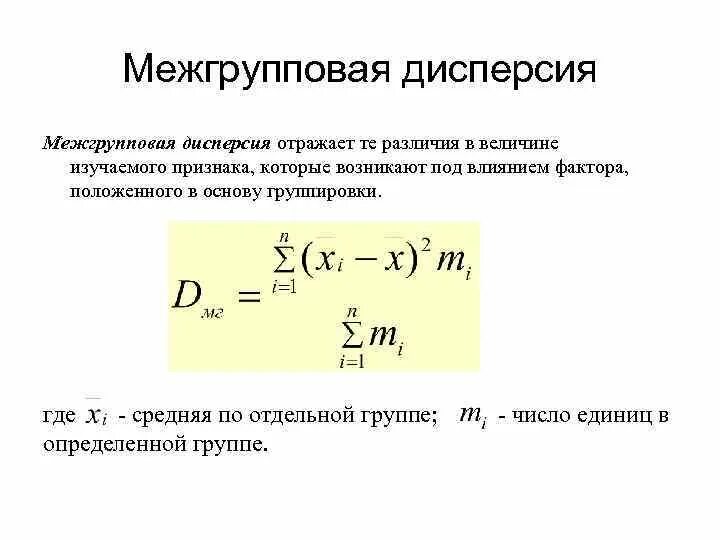 Межгрупповая дисперсия

Межгрупповая дисперсия отражает те различия в величине изучаемого признака, которые возникают под влиянием фактора, положенного в основу группировки.

$D_{мг} = \frac{\sum_{i=1}^{n}(x_i - x)^2 m_i}{\sum_{i=1}^{n} m_i}$

где $\bar{x}_i$ - средняя по отдельной группе; $m_i$ - число единиц в определенной группе.